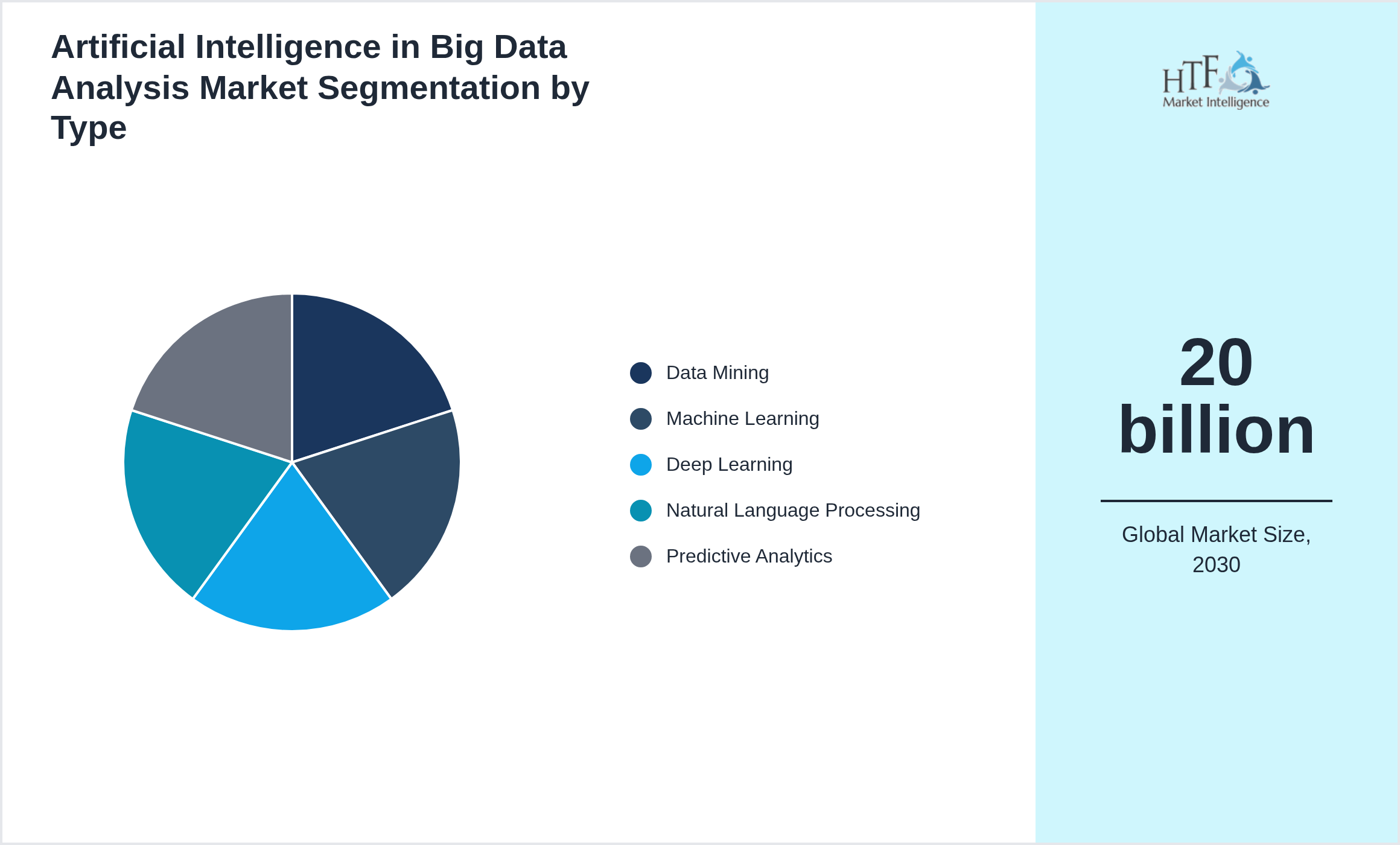 Artificial Intelligence in Big Data Analysis Market Segmentation by Type

Data Mining
Machine Learning
Deep Learning
Natural Language Processing
Predictive Analytics

HTF
Market Intelligence

20
billion

Global Market Size, 2030